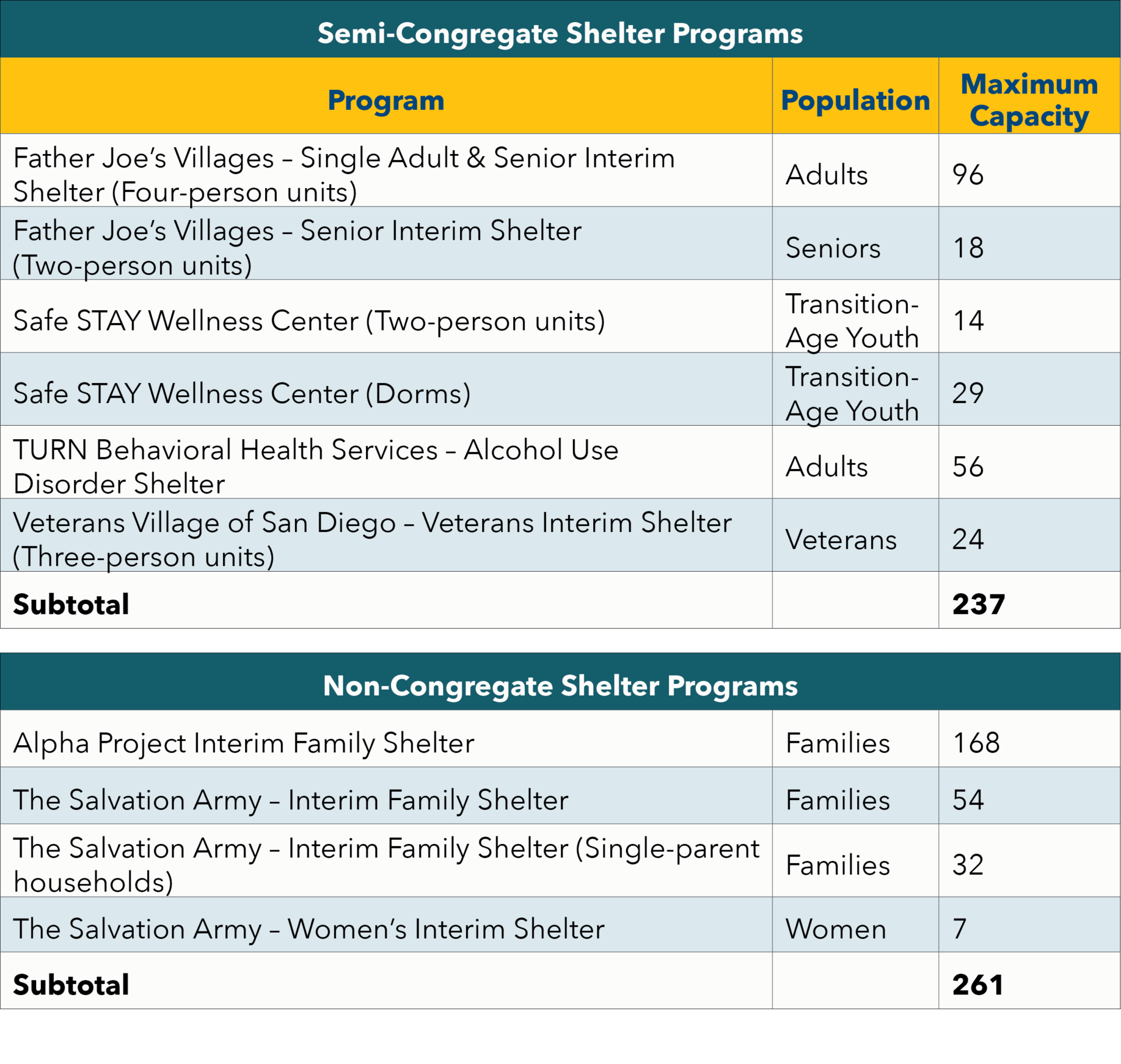 Semi-Congregate Shelter Programs

| Program | Population | Maximum Capacity |
|---|---|---|
| Father Joe's Villages – Single Adult & Senior Interim Shelter (Four-person units) | Adults | 96 |
| Father Joe's Villages – Senior Interim Shelter (Two-person units) | Seniors | 18 |
| Safe STAY Wellness Center (Two-person units) | Transition-Age Youth | 14 |
| Safe STAY Wellness Center (Dorms) | Transition-Age Youth | 29 |
| TURN Behavioral Health Services – Alcohol Use Disorder Shelter | Adults | 56 |
| Veterans Village of San Diego – Veterans Interim Shelter (Three-person units) | Veterans | 24 |
| **Subtotal** | | **237** |

Non-Congregate Shelter Programs

| | | |
|---|---|---|
| Alpha Project Interim Family Shelter | Families | 168 |
| The Salvation Army – Interim Family Shelter | Families | 54 |
| The Salvation Army – Interim Family Shelter (Single-parent households) | Families | 32 |
| The Salvation Army – Women's Interim Shelter | Women | 7 |
| **Subtotal** | | **261** |